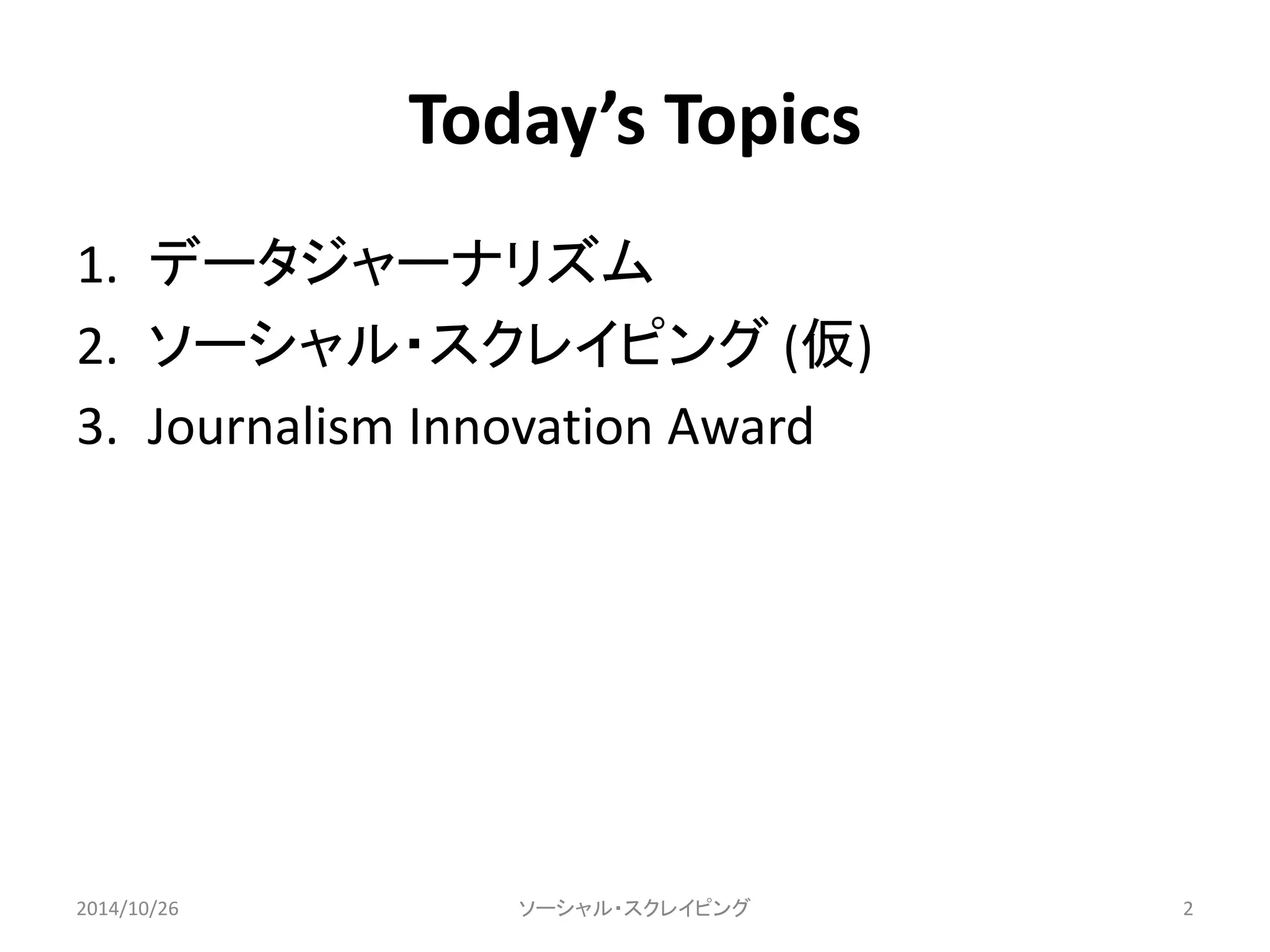 Today’s Topics

1. データジャーナリズム
2. ソーシャル・スクレイピング (仮)
3. Journalism Innovation Award

2014/10/26

ソーシャル・スクレイピング

2